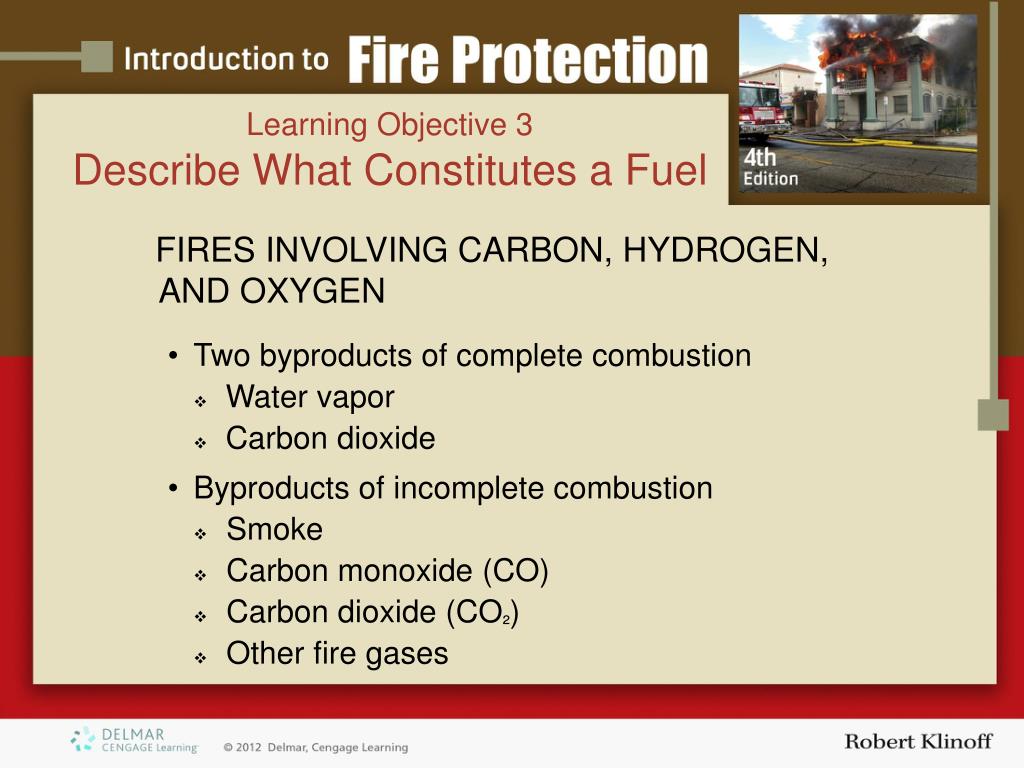 Introduction to Fire Protection

4th Edition

Learning Objective 3
Describe What Constitutes a Fuel

FIRES INVOLVING CARBON, HYDROGEN, AND OXYGEN

• Two byproducts of complete combustion
 ❖ Water vapor
 ❖ Carbon dioxide
• Byproducts of incomplete combustion
 ❖ Smoke
 ❖ Carbon monoxide (CO)
 ❖ Carbon dioxide ($CO_2$)
 ❖ Other fire gases

DELMAR CENGAGE Learning © 2012 Delmar, Cengage Learning

Robert Klinoff